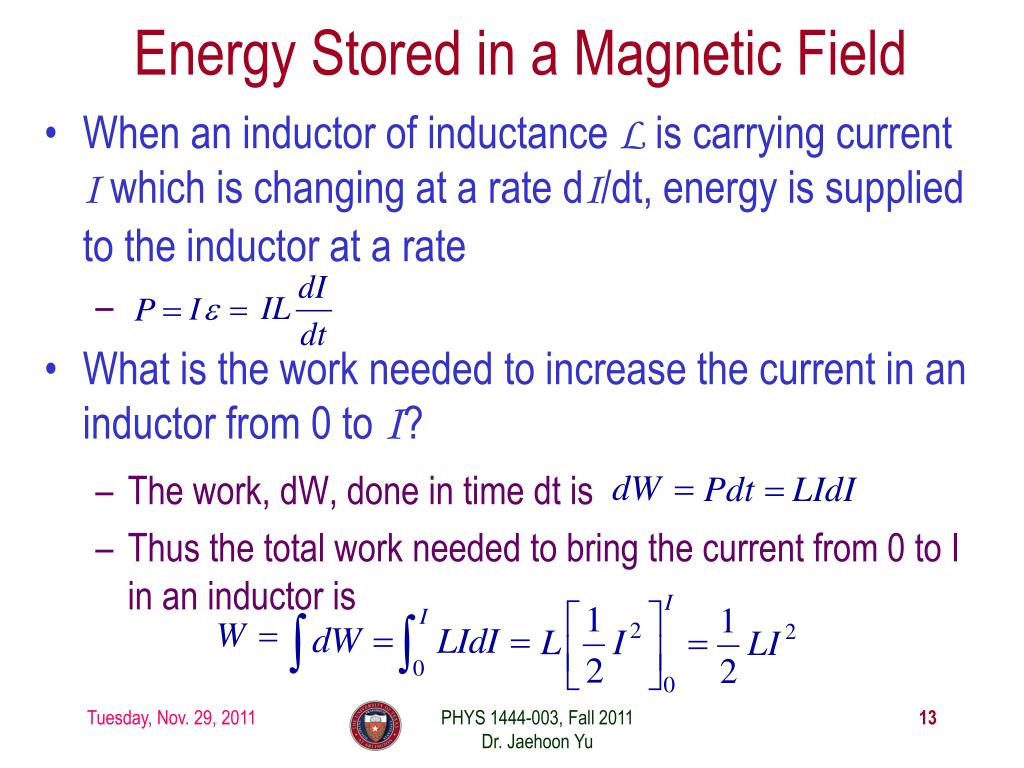 Energy Stored in a Magnetic Field

• When an inductor of inductance $L$ is carrying current $I$ which is changing at a rate d$I$/dt, energy is supplied to the inductor at a rate

– $P = I\varepsilon = IL\frac{dI}{dt}$

• What is the work needed to increase the current in an inductor from 0 to $I$?

– The work, dW, done in time dt is $dW = Pdt = LIdI$

– Thus the total work needed to bring the current from 0 to I in an inductor is

$W = \int dW = \int_0^I LIdI = L\left[\frac{1}{2}I^2\right]_0^I = \frac{1}{2}LI^2$

Tuesday, Nov. 29, 2011

PHYS 1444-003, Fall 2011
Dr. Jaehoon Yu

13